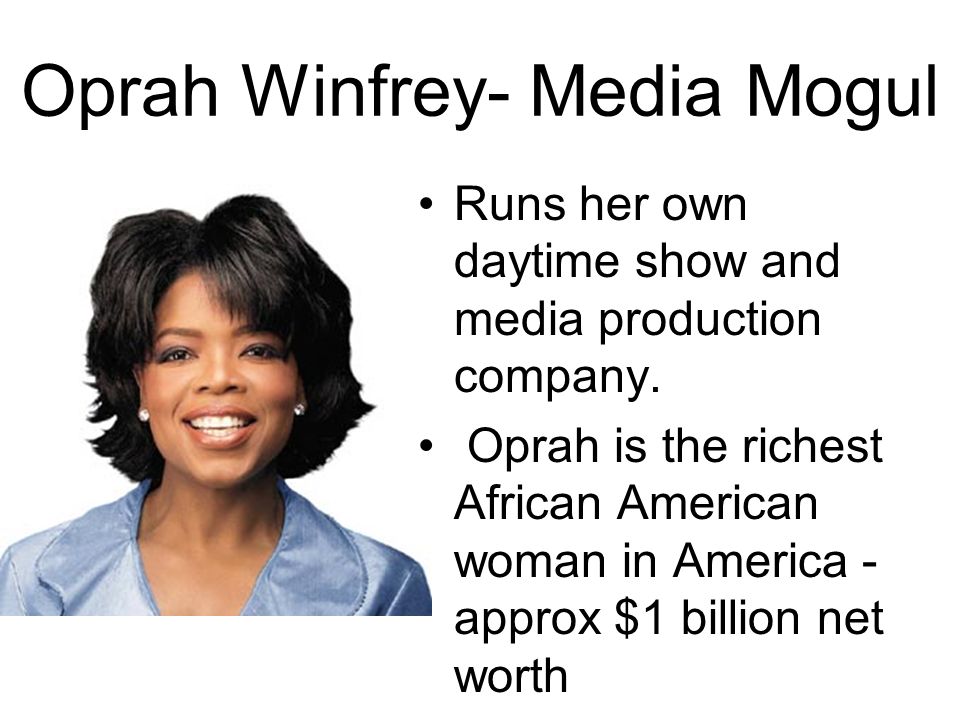 Oprah Winfrey- Media Mogul

• Runs her own daytime show and media production company.

• Oprah is the richest African American woman in America - approx \$1 billion net worth